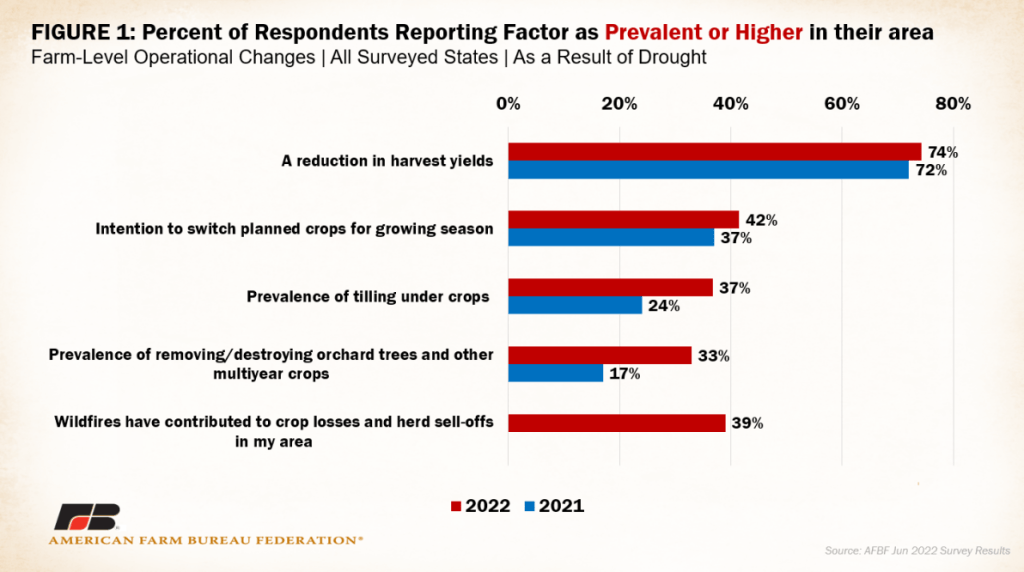 FIGURE 1: Percent of Respondents Reporting Factor as Prevalent or Higher in their area
Farm-Level Operational Changes | All Surveyed States | As a Result of Drought

0%
20%
40%
60%
80%

A reduction in harvest yields
74%
72%

Intention to switch planned crops for growing season
42%
37%

Prevalence of tilling under crops
37%
24%

Prevalence of removing/destroying orchard trees and other multiyear crops
33%
17%

Wildfires have contributed to crop losses and herd sell-offs in my area
39%

2022 2021

FB
AMERICAN FARM BUREAU FEDERATION®

Source: AFBF Jun 2022 Survey Results